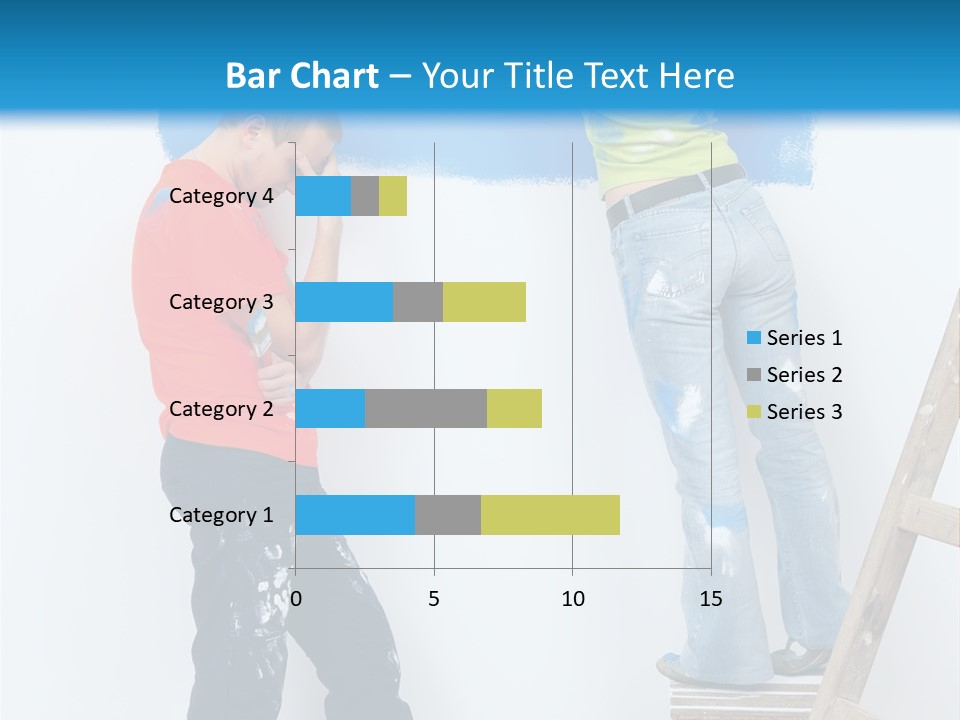 Bar Chart – Your Title Text Here

Category 4
Category 3
Category 2
Category 1

0 5 10 15

Series 1
Series 2
Series 3